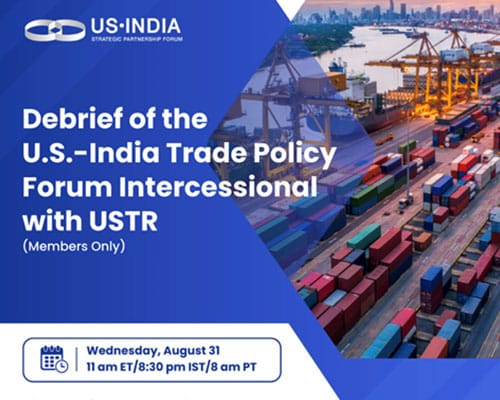 US·INDIA
STRATEGIC PARTNERSHIP FORUM

Debrief of the U.S.-India Trade Policy Forum Intercessional with USTR
(Members Only)

Wednesday, August 31
11 am ET/8:30 pm IST/8 am PT